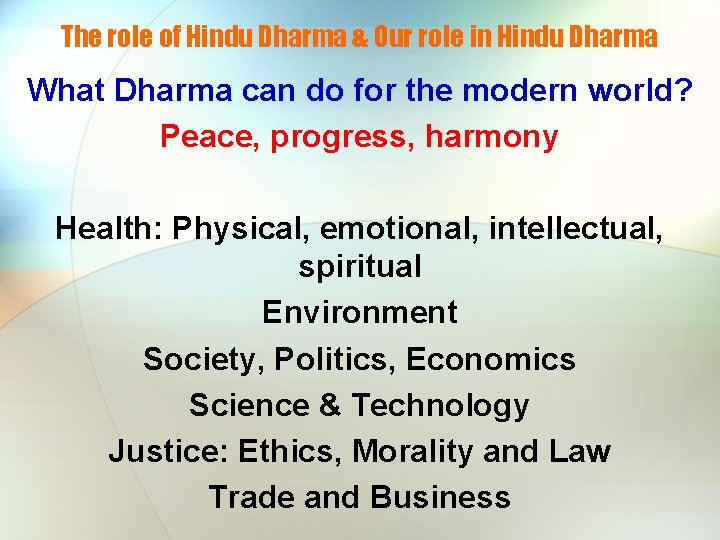 The role of Hindu Dharma & Our role in Hindu Dharma

What Dharma can do for the modern world?

Peace, progress, harmony

Health: Physical, emotional, intellectual, spiritual

Environment

Society, Politics, Economics

Science & Technology

Justice: Ethics, Morality and Law

Trade and Business